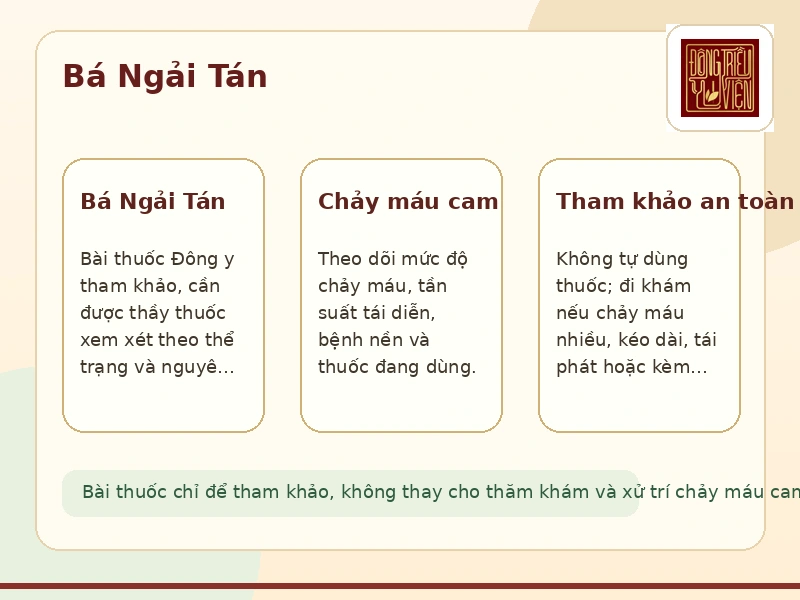 Bá Ngải Tán

ĐÔNG TRIỀU Y VIỆN

Bá Ngải Tán

Bài thuốc Đông y tham khảo, cần được thầy thuốc xem xét theo thể trạng và nguyê...

Chảy máu cam

Theo dõi mức độ chảy máu, tần suất tái diễn, bệnh nền và thuốc đang dùng.

Tham khảo an toàn

Không tự dùng thuốc; đi khám nếu chảy máu nhiều, kéo dài, tái phát hoặc kèm...

Bài thuốc chỉ để tham khảo, không thay cho thăm khám và xử trí chảy máu cam